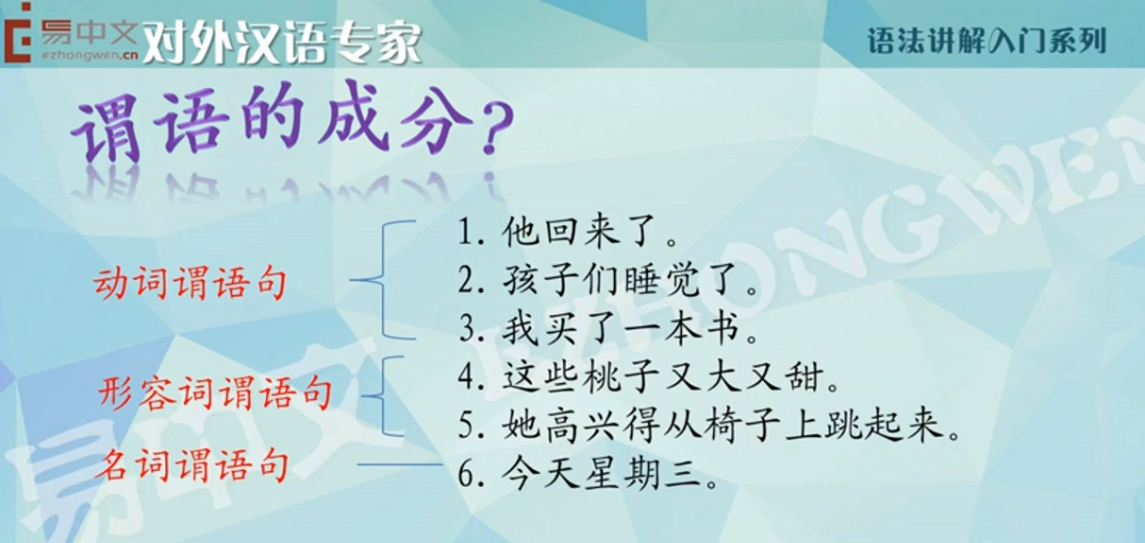 易中文 ezhongwen.cn 对外汉语专家

语法讲解入门系列

谓语的成分？

动词谓语句

1. 他回来了。
2. 孩子们睡觉了。
3. 我买了一本书。

形容词谓语句

4. 这些桃子又大又甜。
5. 她高兴得从椅子上跳起来。

名词谓语句

6. 今天星期三。

易中文 EZHONGWEN